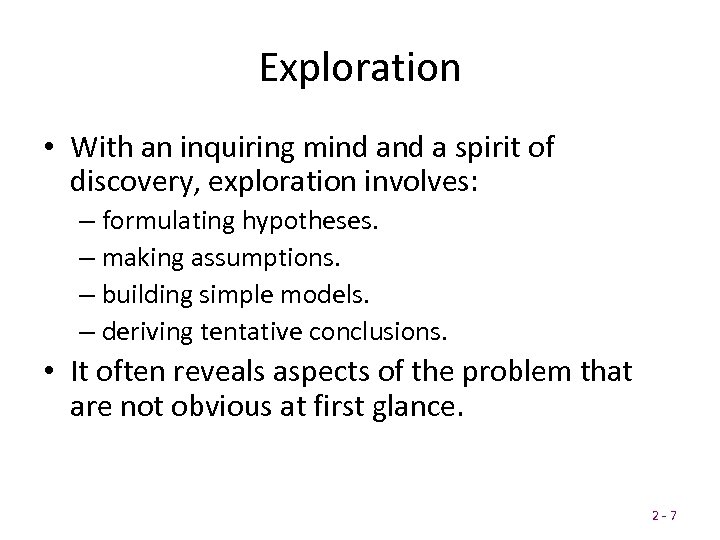 Exploration

• With an inquiring mind and a spirit of discovery, exploration involves:
– formulating hypotheses.
– making assumptions.
– building simple models.
– deriving tentative conclusions.

• It often reveals aspects of the problem that are not obvious at first glance.

2 - 7